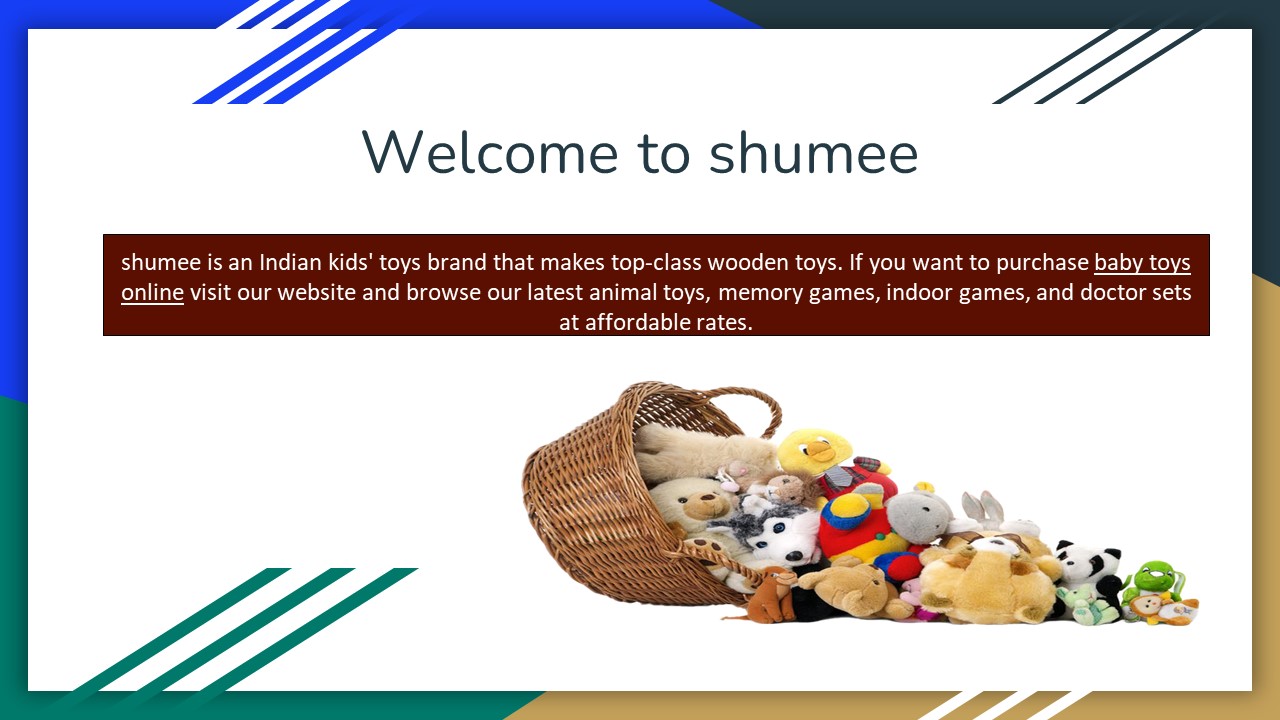 Welcome to shumee

shumee is an Indian kids' toys brand that makes top-class wooden toys. If you want to purchase baby toys online visit our website and browse our latest animal toys, memory games, indoor games, and doctor sets at affordable rates.